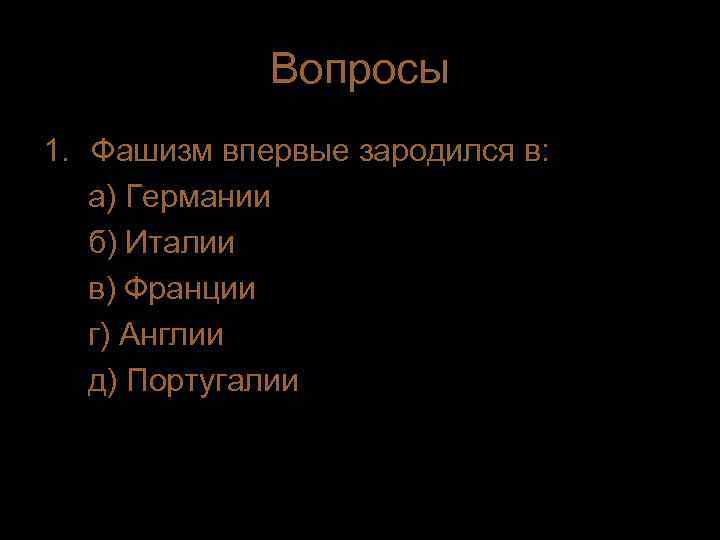 Вопросы

1. Фашизм впервые зародился в:
а) Германии
б) Италии
в) Франции
г) Англии
д) Португалии